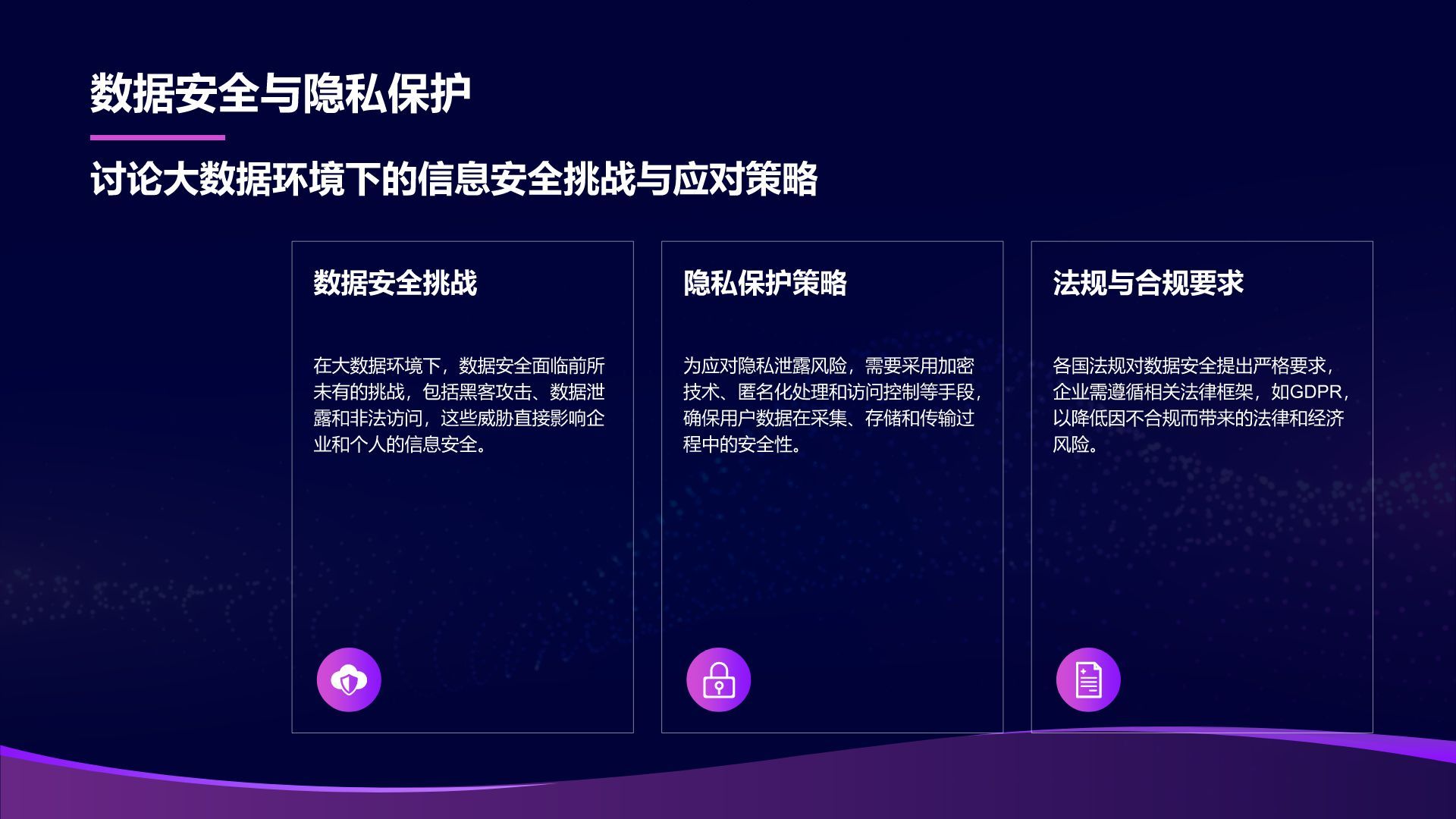 数据安全与隐私保护

讨论大数据环境下的信息安全挑战与应对策略

数据安全挑战

在大数据环境下，数据安全面临前所未有的挑战，包括黑客攻击、数据泄露和非法访问，这些威胁直接影响企业和个人的信息安全。

隐私保护策略

为应对隐私泄露风险，需要采用加密技术、匿名化处理和访问控制等手段，确保用户数据在采集、存储和传输过程中的安全性。

法规与合规要求

各国法规对数据安全提出严格要求，企业需遵循相关法律框架，如GDPR，以降低因不合规而带来的法律和经济风险。